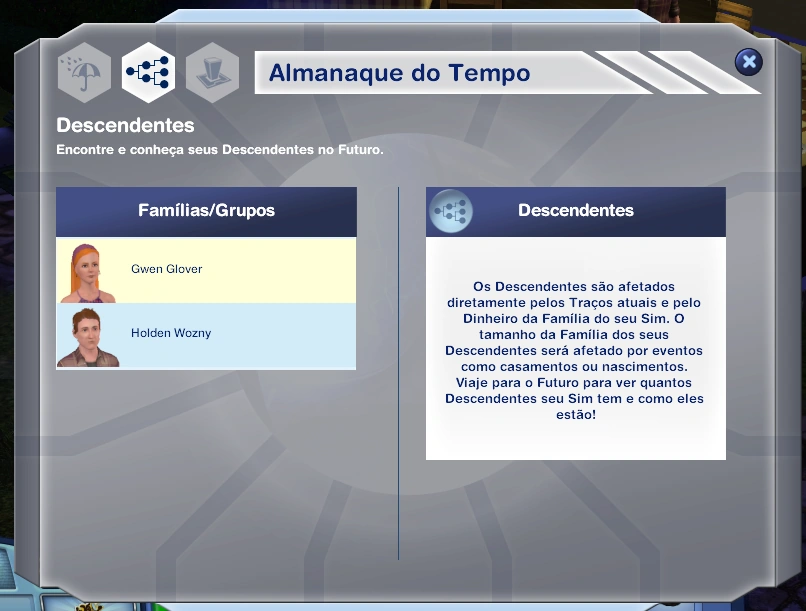 Almanaque do Tempo

Descendentes
Encontre e conheça seus Descendentes no Futuro.

Famílias/Grupos

Gwen Glover

Holden Wozny

Descendentes

Os Descendentes são afetados diretamente pelos Traços atuais e pelo Dinheiro da Família do seu Sim. O tamanho da Família dos seus Descendentes será afetado por eventos como casamentos ou nascimentos. Viaje para o Futuro para ver quantos Descendentes seu Sim tem e como eles estão!